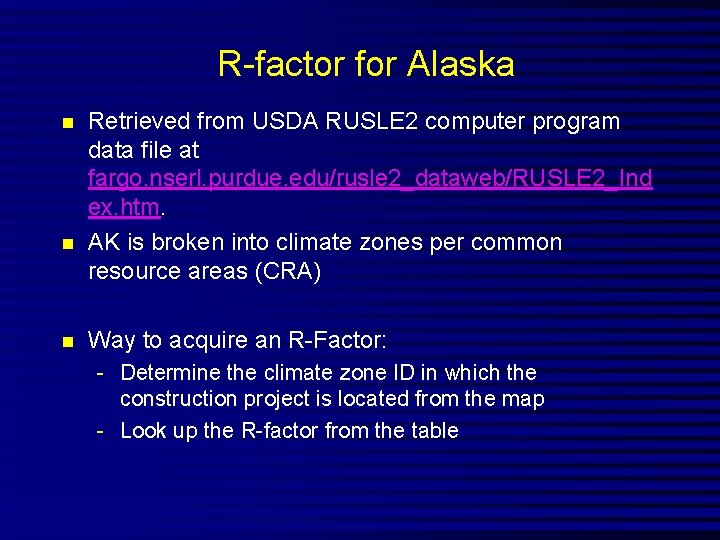 R-factor for Alaska

- Retrieved from USDA RUSLE2 computer program data file at fargo.nserl.purdue.edu/rusle2_dataweb/RUSLE2_Index.htm.
- AK is broken into climate zones per common resource areas (CRA)

- Way to acquire an R-Factor:
  - Determine the climate zone ID in which the construction project is located from the map
  - Look up the R-factor from the table